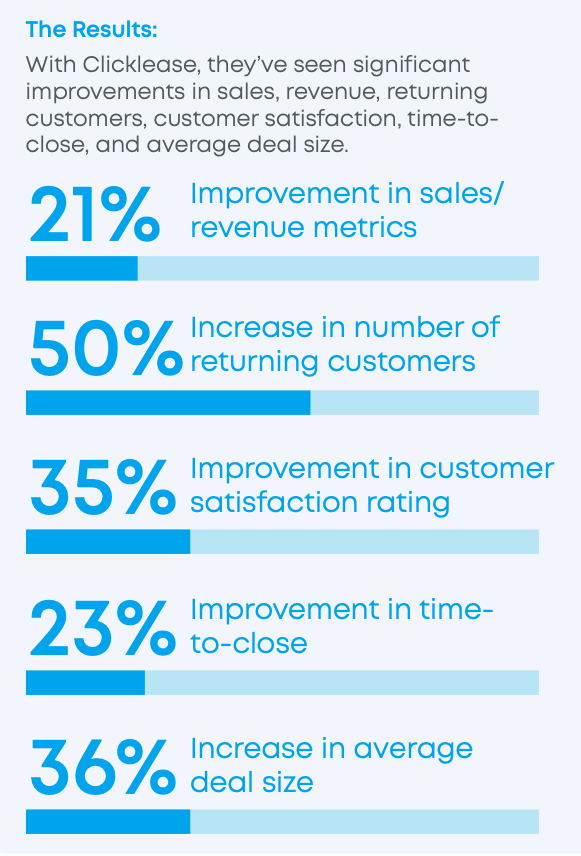 The Results:

With Clicklease, they've seen significant improvements in sales, revenue, returning customers, customer satisfaction, time-to-close, and average deal size.

21% Improvement in sales/ revenue metrics

50% Increase in number of returning customers

35% Improvement in customer satisfaction rating

23% Improvement in time-to-close

36% Increase in average deal size